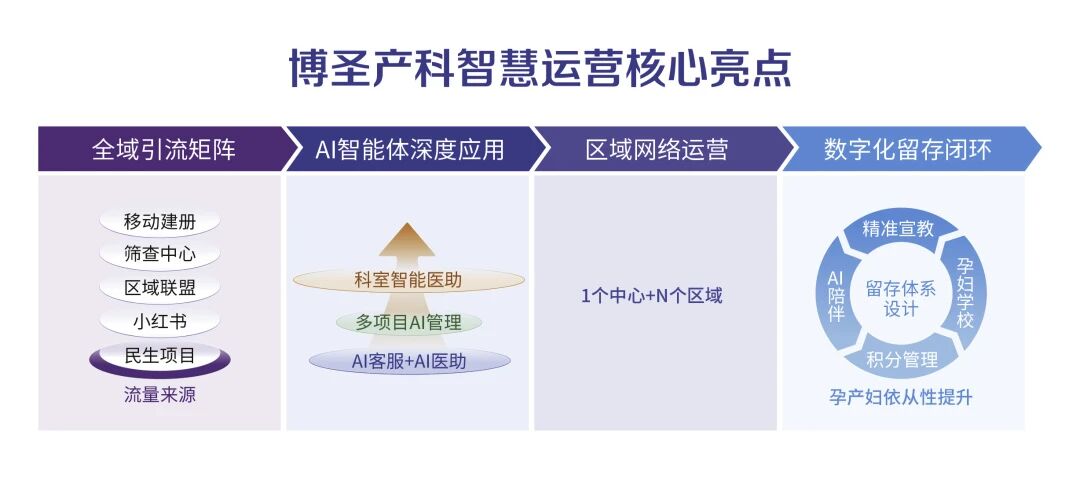 博圣产科智慧运营核心亮点

全域引流矩阵

移动建册
筛查中心
区域联盟
小红书
民生项目
流量来源

AI智能体深度应用

科室智能医助
多项目AI管理
AI客服+AI医助

区域网络运营

1个中心+N个区域

数字化留存闭环

精准宣教
孕妇学校
积分管理
AI陪伴
留存体系设计
孕产妇依从性提升